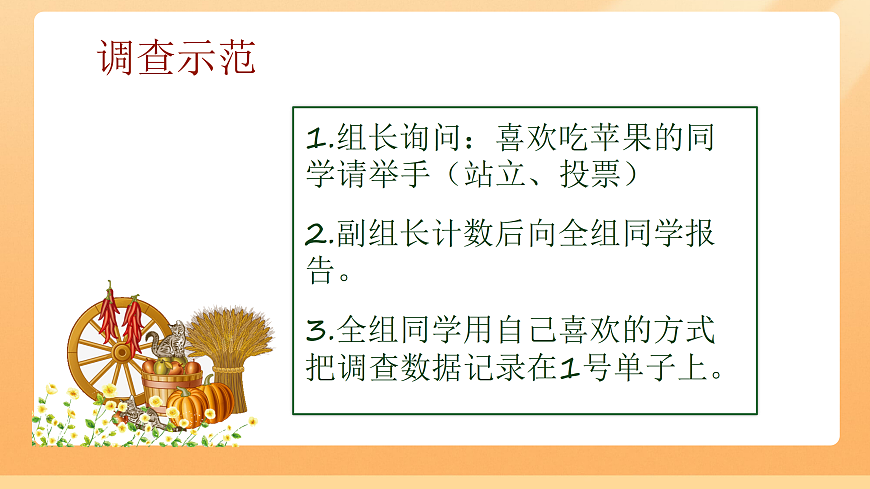 调查示范

1.组长询问：喜欢吃苹果的同学请举手（站立、投票）

2.副组长计数后向全组同学报告。

3.全组同学用自己喜欢的方式把调查数据记录在1号单子上。